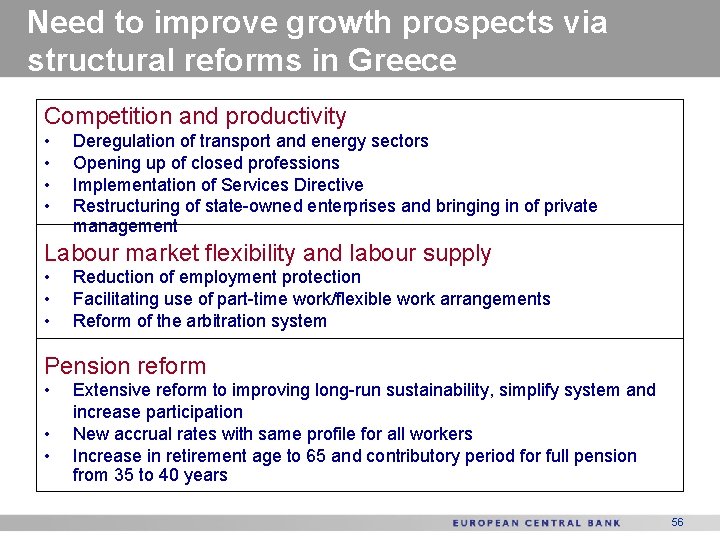 Need to improve growth prospects via structural reforms in Greece

Competition and productivity
• Deregulation of transport and energy sectors
• Opening up of closed professions
• Implementation of Services Directive
• Restructuring of state-owned enterprises and bringing in of private management

Labour market flexibility and labour supply
• Reduction of employment protection
• Facilitating use of part-time work/flexible work arrangements
• Reform of the arbitration system

Pension reform
• Extensive reform to improving long-run sustainability, simplify system and increase participation
• New accrual rates with same profile for all workers
• Increase in retirement age to 65 and contributory period for full pension from 35 to 40 years

EUROPEAN CENTRAL BANK 56